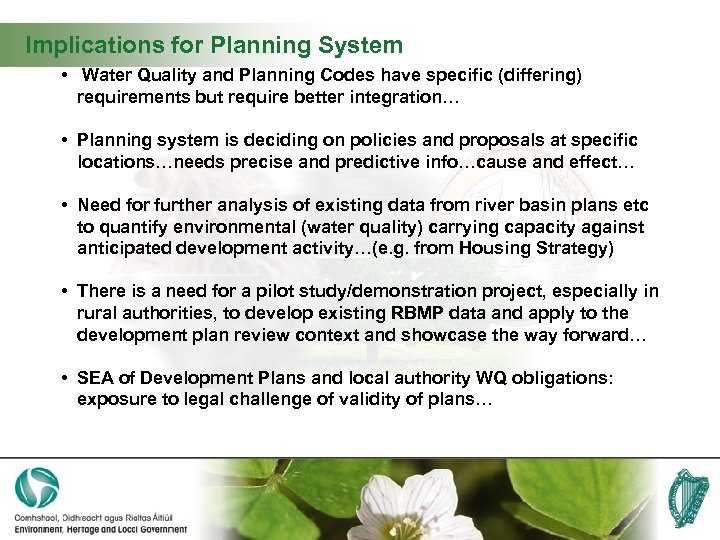 Implications for Planning System

• Water Quality and Planning Codes have specific (differing) requirements but require better integration…

• Planning system is deciding on policies and proposals at specific locations…needs precise and predictive info…cause and effect…

• Need for further analysis of existing data from river basin plans etc to quantify environmental (water quality) carrying capacity against anticipated development activity…(e.g. from Housing Strategy)

• There is a need for a pilot study/demonstration project, especially in rural authorities, to develop existing RBMP data and apply to the development plan review context and showcase the way forward…

• SEA of Development Plans and local authority WQ obligations: exposure to legal challenge of validity of plans…

Comhshaol, Oidhreacht agus Rialtas Áitiúil
Environment, Heritage and Local Government